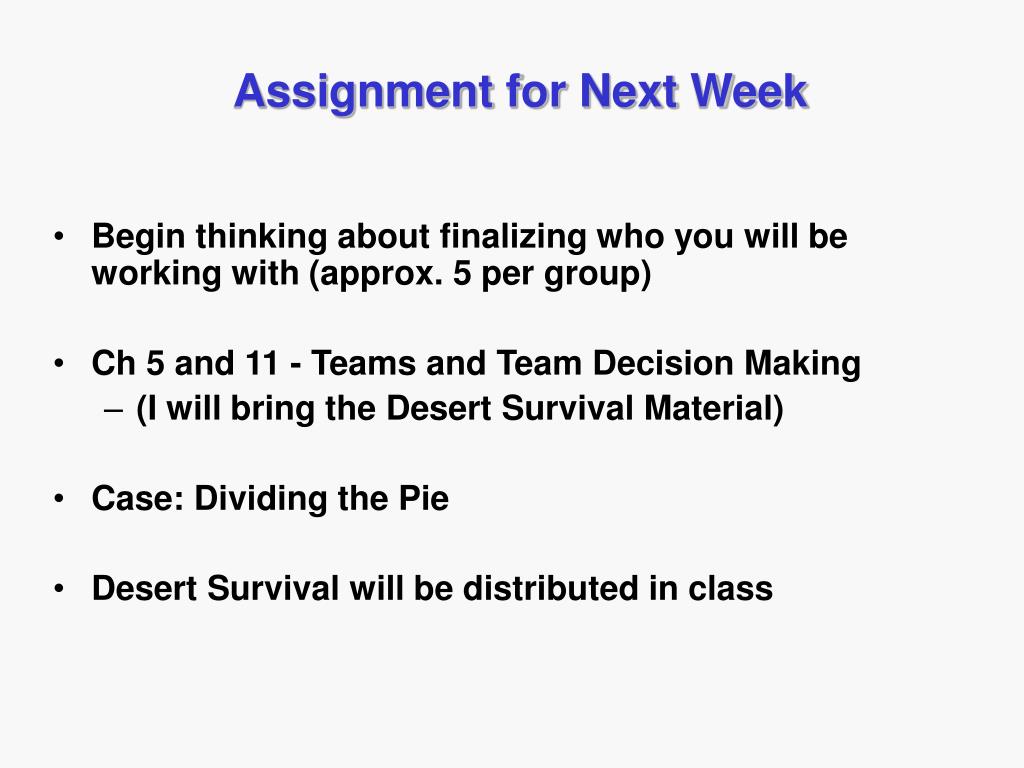 Assignment for Next Week

• Begin thinking about finalizing who you will be working with (approx. 5 per group)

• Ch 5 and 11 - Teams and Team Decision Making
– (I will bring the Desert Survival Material)

• Case: Dividing the Pie

• Desert Survival will be distributed in class